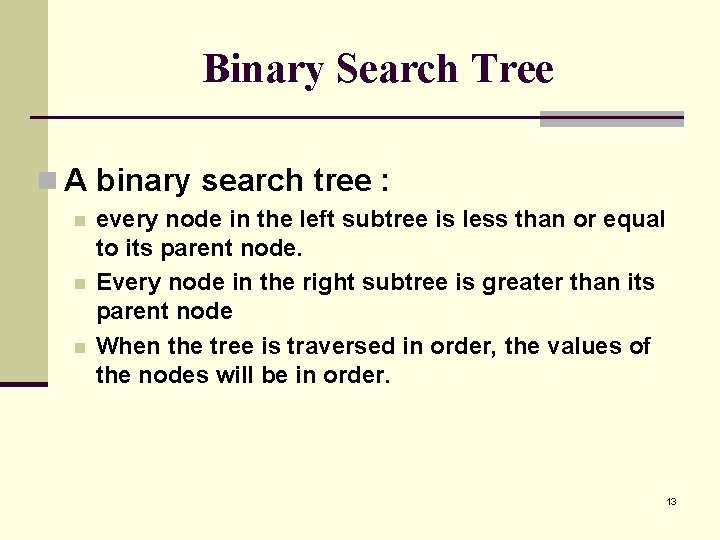 Binary Search Tree

A binary search tree :

every node in the left subtree is less than or equal to its parent node.

Every node in the right subtree is greater than its parent node

When the tree is traversed in order, the values of the nodes will be in order.

13